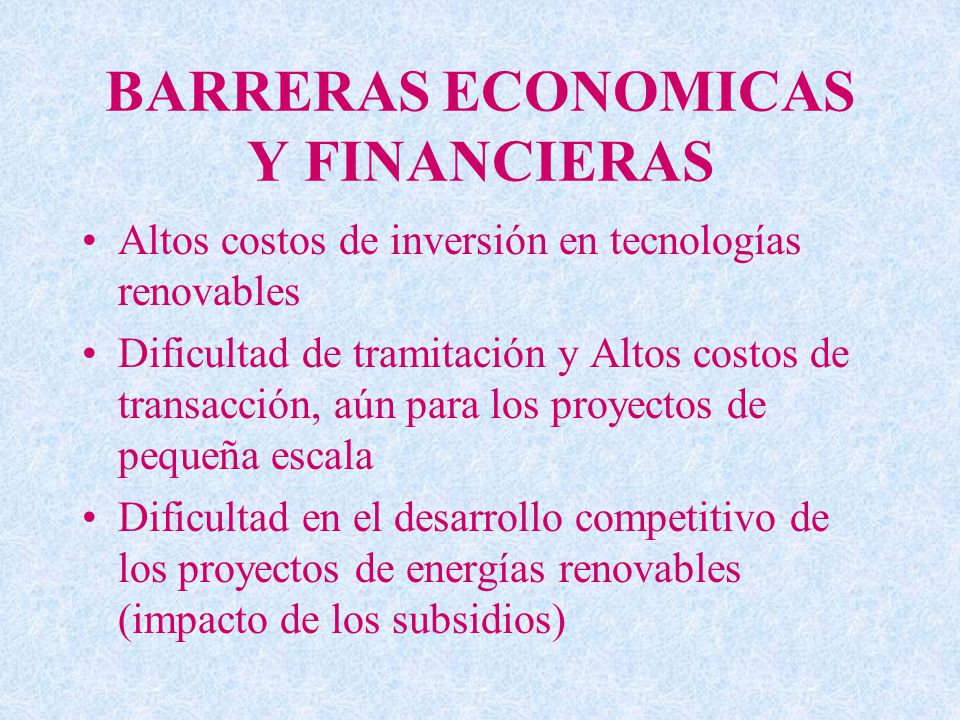 BARRERAS ECONOMICAS Y FINANCIERAS

• Altos costos de inversión en tecnologías renovables

• Dificultad de tramitación y Altos costos de transacción, aún para los proyectos de pequeña escala

• Dificultad en el desarrollo competitivo de los proyectos de energías renovables (impacto de los subsidios)